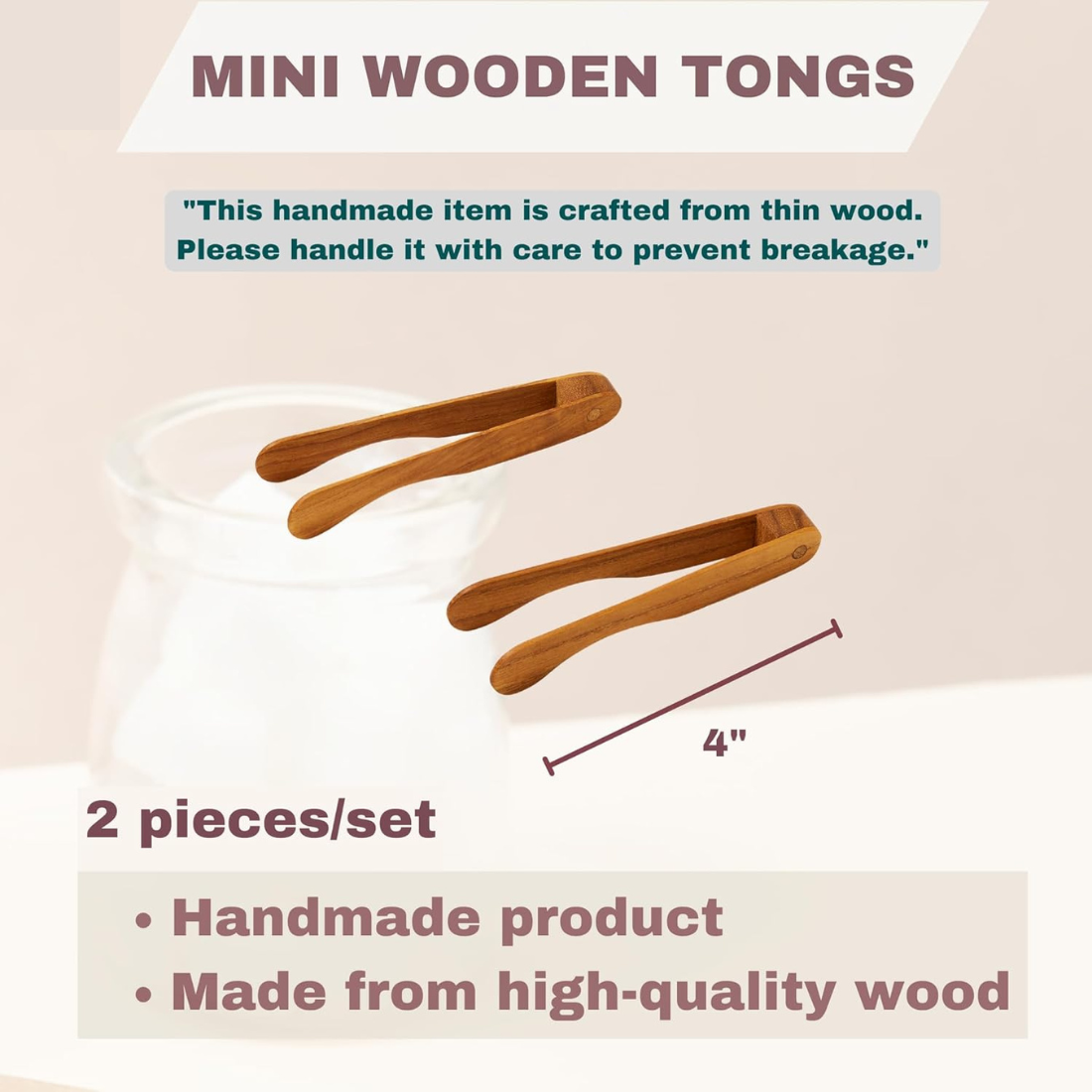 MINI WOODEN TONGS

"This handmade item is crafted from thin wood. Please handle it with care to prevent breakage."

4"

2 pieces/set

• Handmade product
• Made from high-quality wood